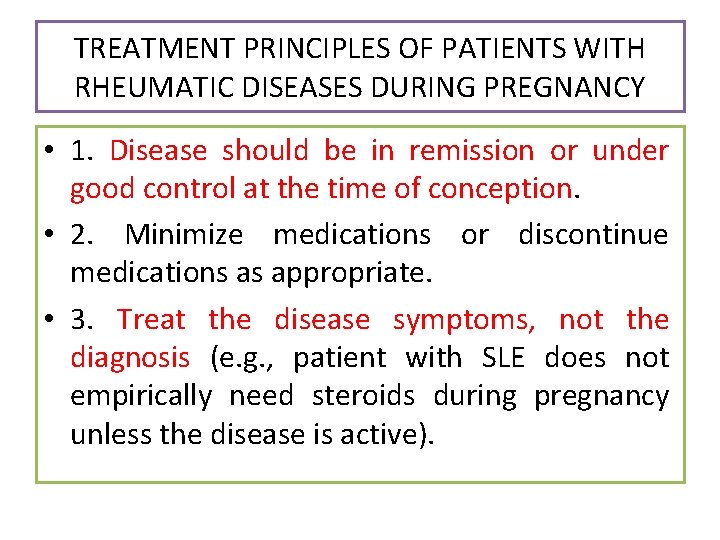 TREATMENT PRINCIPLES OF PATIENTS WITH RHEUMATIC DISEASES DURING PREGNANCY

• 1. Disease should be in remission or under good control at the time of conception.

• 2. Minimize medications or discontinue medications as appropriate.

• 3. Treat the disease symptoms, not the diagnosis (e.g., patient with SLE does not empirically need steroids during pregnancy unless the disease is active).